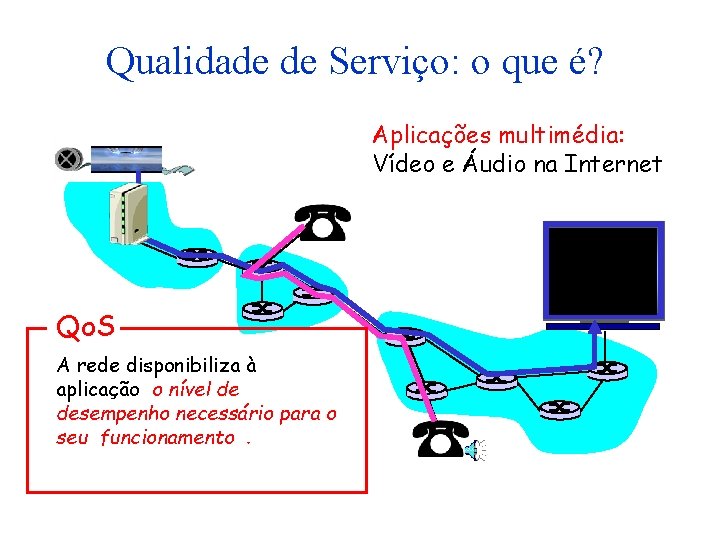 Qualidade de Serviço: o que é?

Aplicações multimédia:
Vídeo e Áudio na Internet

QoS

A rede disponibiliza à aplicação o nível de desempenho necessário para o seu funcionamento .